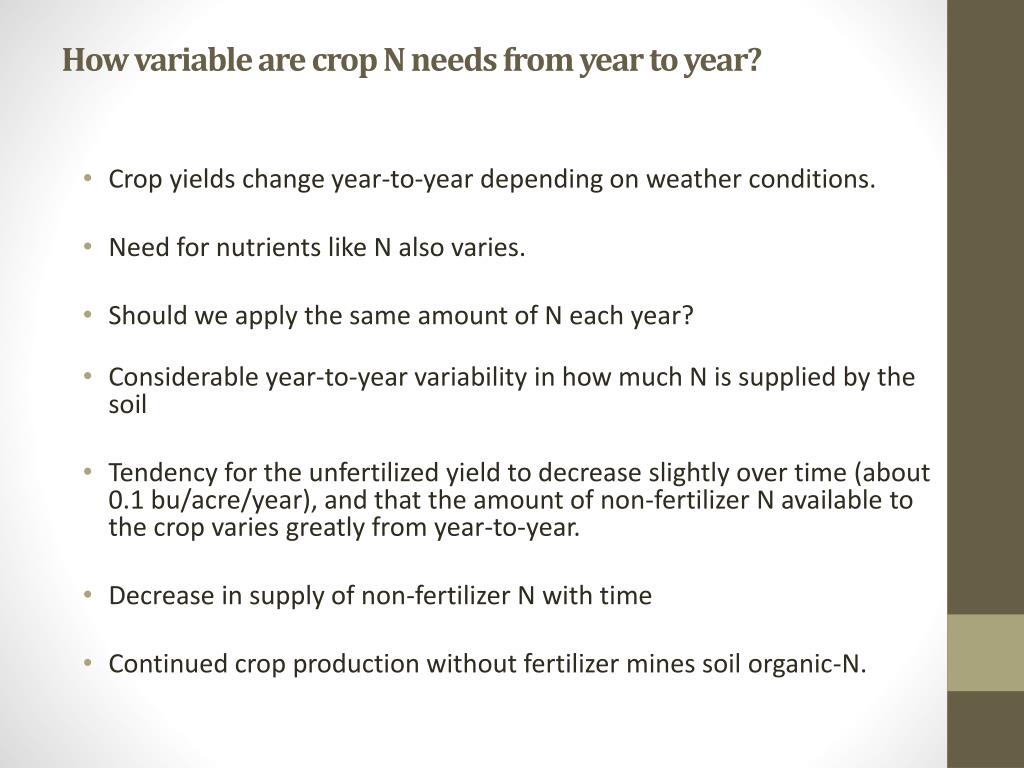 How variable are crop N needs from year to year?

• Crop yields change year-to-year depending on weather conditions.

• Need for nutrients like N also varies.

• Should we apply the same amount of N each year?

• Considerable year-to-year variability in how much N is supplied by the soil

• Tendency for the unfertilized yield to decrease slightly over time (about 0.1 bu/acre/year), and that the amount of non-fertilizer N available to the crop varies greatly from year-to-year.

• Decrease in supply of non-fertilizer N with time

• Continued crop production without fertilizer mines soil organic-N.